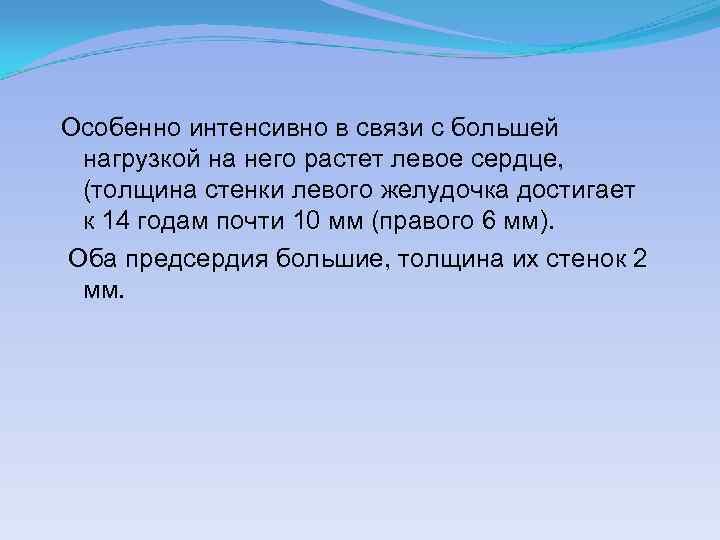 Особенно интенсивно в связи с большей нагрузкой на него растет левое сердце, (толщина стенки левого желудочка достигает к 14 годам почти 10 мм (правого 6 мм).

Оба предсердия большие, толщина их стенок 2 мм.